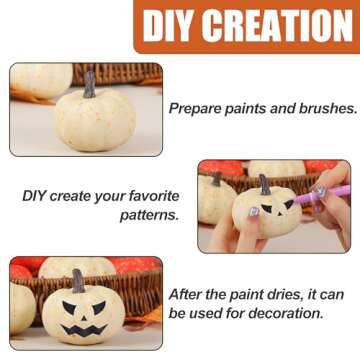 DIY CREATION

Prepare paints and brushes.

DIY create your favorite patterns.

After the paint dries, it can be used for decoration.